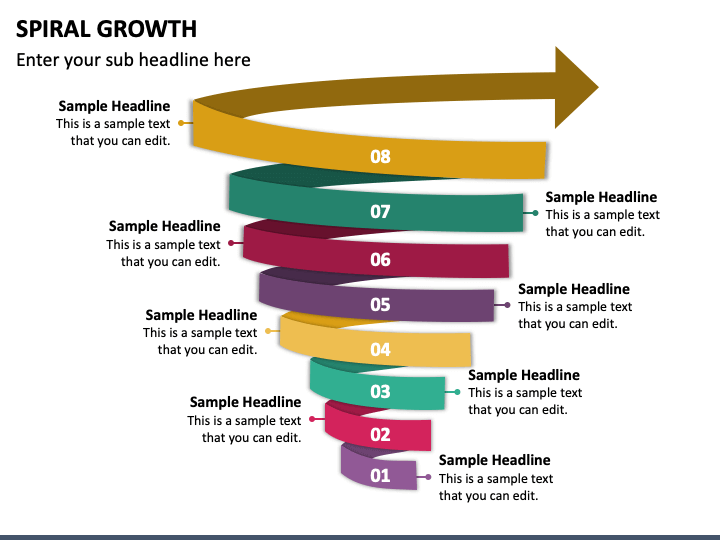 SPIRAL GROWTH

Enter your sub headline here

Sample Headline
This is a sample text that you can edit.

08

07

Sample Headline
This is a sample text that you can edit.

Sample Headline
This is a sample text that you can edit.

06

05

Sample Headline
This is a sample text that you can edit.

Sample Headline
This is a sample text that you can edit.

04

03

Sample Headline
This is a sample text that you can edit.

Sample Headline
This is a sample text that you can edit.

02

01

Sample Headline
This is a sample text that you can edit.